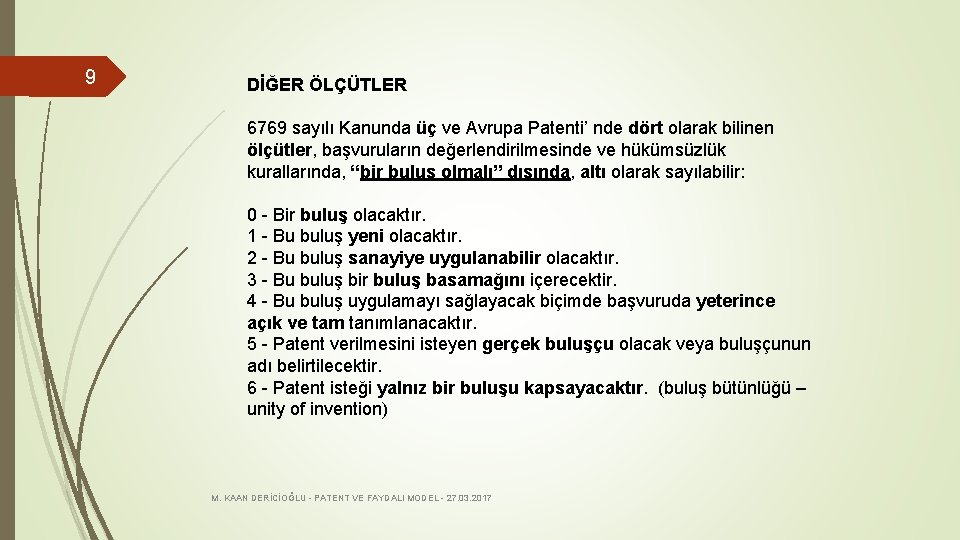 9

DİĞER ÖLÇÜTLER

6769 sayılı Kanunda üç ve Avrupa Patenti' nde dört olarak bilinen ölçütler, başvuruların değerlendirilmesinde ve hükümsüzlük kurallarında, "bir buluş olmalı" dışında, altı olarak sayılabilir:

0 - Bir buluş olacaktır.
1 - Bu buluş yeni olacaktır.
2 - Bu buluş sanayiye uygulanabilir olacaktır.
3 - Bu buluş bir buluş basamağını içerecektir.
4 - Bu buluş uygulamayı sağlayacak biçimde başvuruda yeterince açık ve tam tanımlanacaktır.
5 - Patent verilmesini isteyen gerçek buluşçu olacak veya buluşçunun adı belirtilecektir.
6 - Patent isteği yalnız bir buluşu kapsayacaktır. (buluş bütünlüğü – unity of invention)

M. KAAN DERİCİOĞLU - PATENT VE FAYDALI MODEL - 27.03.2017